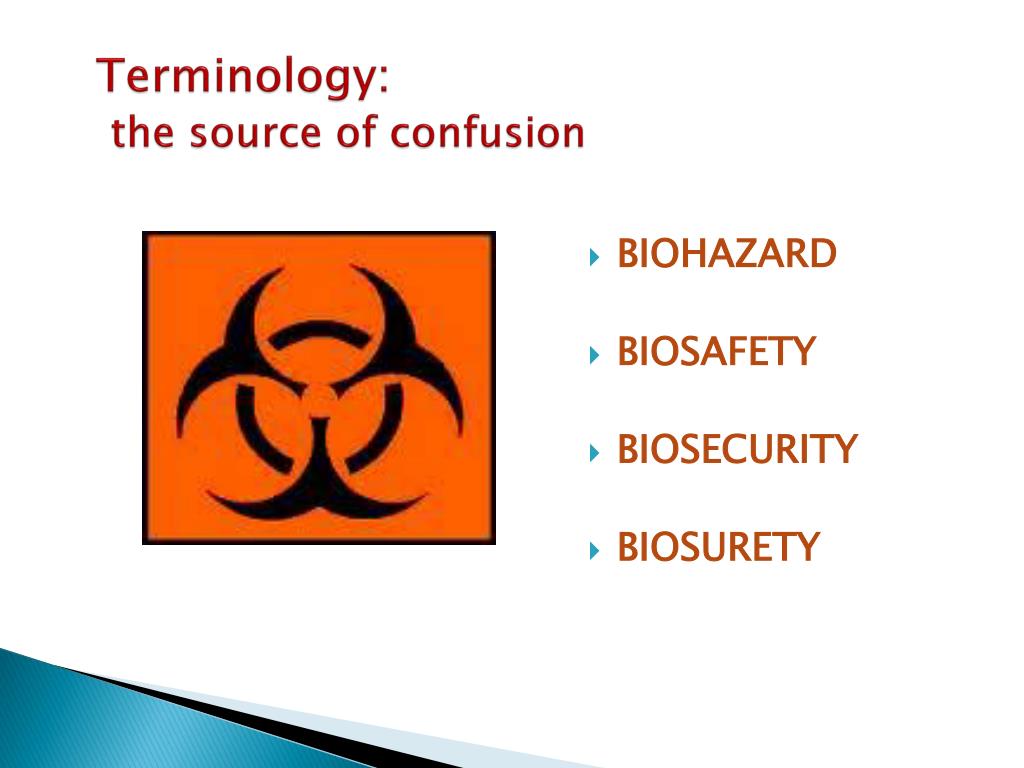 Terminology:
the source of confusion

BIOHAZARD

BIOSAFETY

BIOSECURITY

BIOSURETY